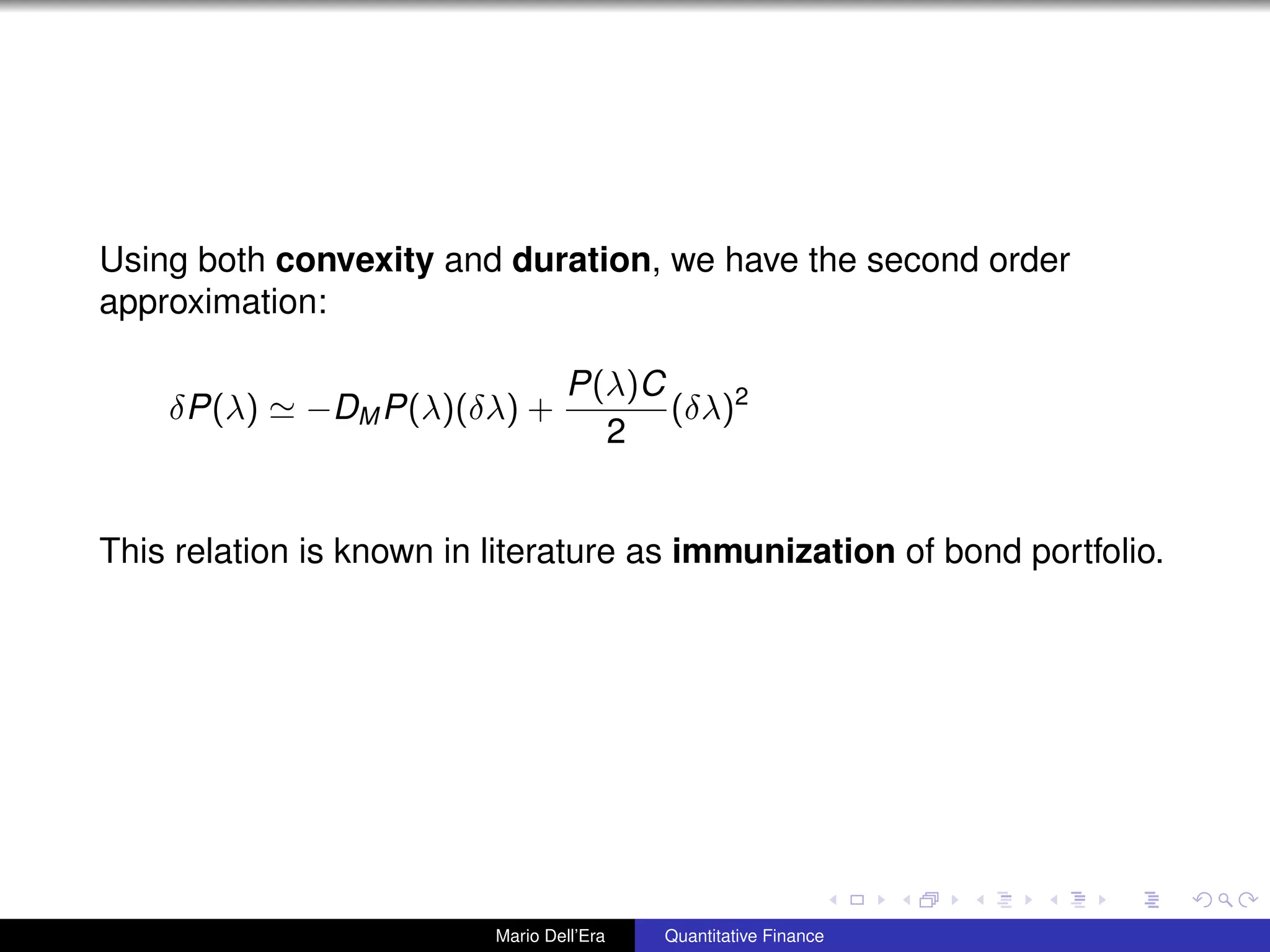 Using both **convexity** and **duration**, we have the second order approximation:

$\delta P(\lambda) \simeq -D_M P(\lambda)(\delta\lambda) + \frac{P(\lambda)C}{2}(\delta\lambda)^2$

This relation is known in literature as **immunization** of bond portfolio.

Mario Dell'Era Quantitative Finance